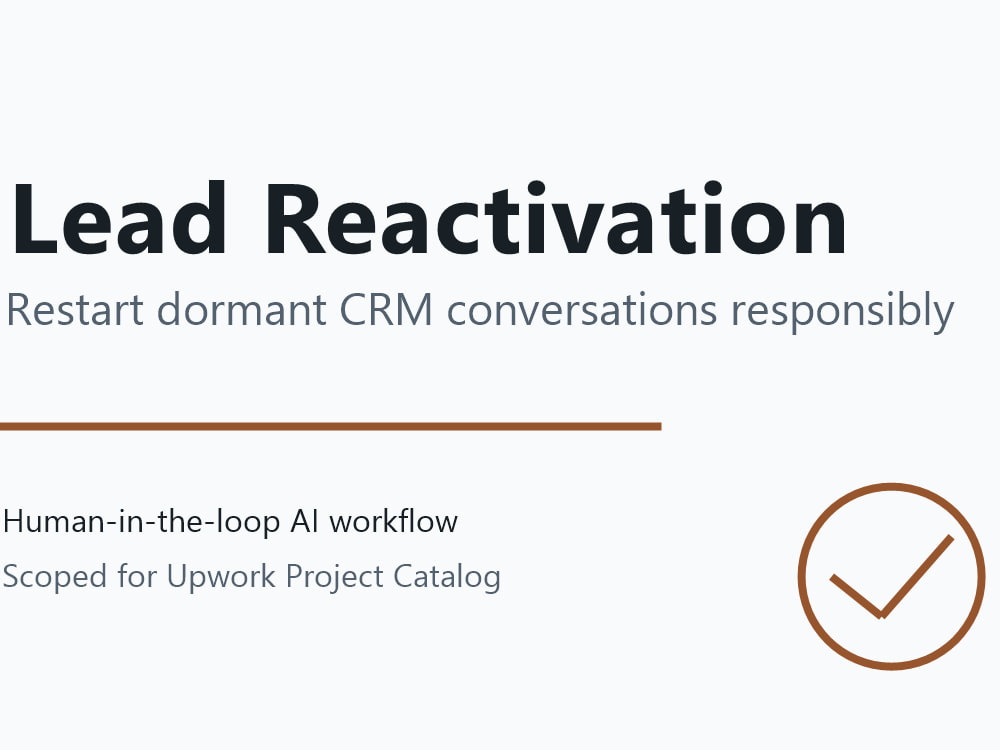 Lead Reactivation

Restart dormant CRM conversations responsibly

Human-in-the-loop AI workflow

Scoped for Upwork Project Catalog